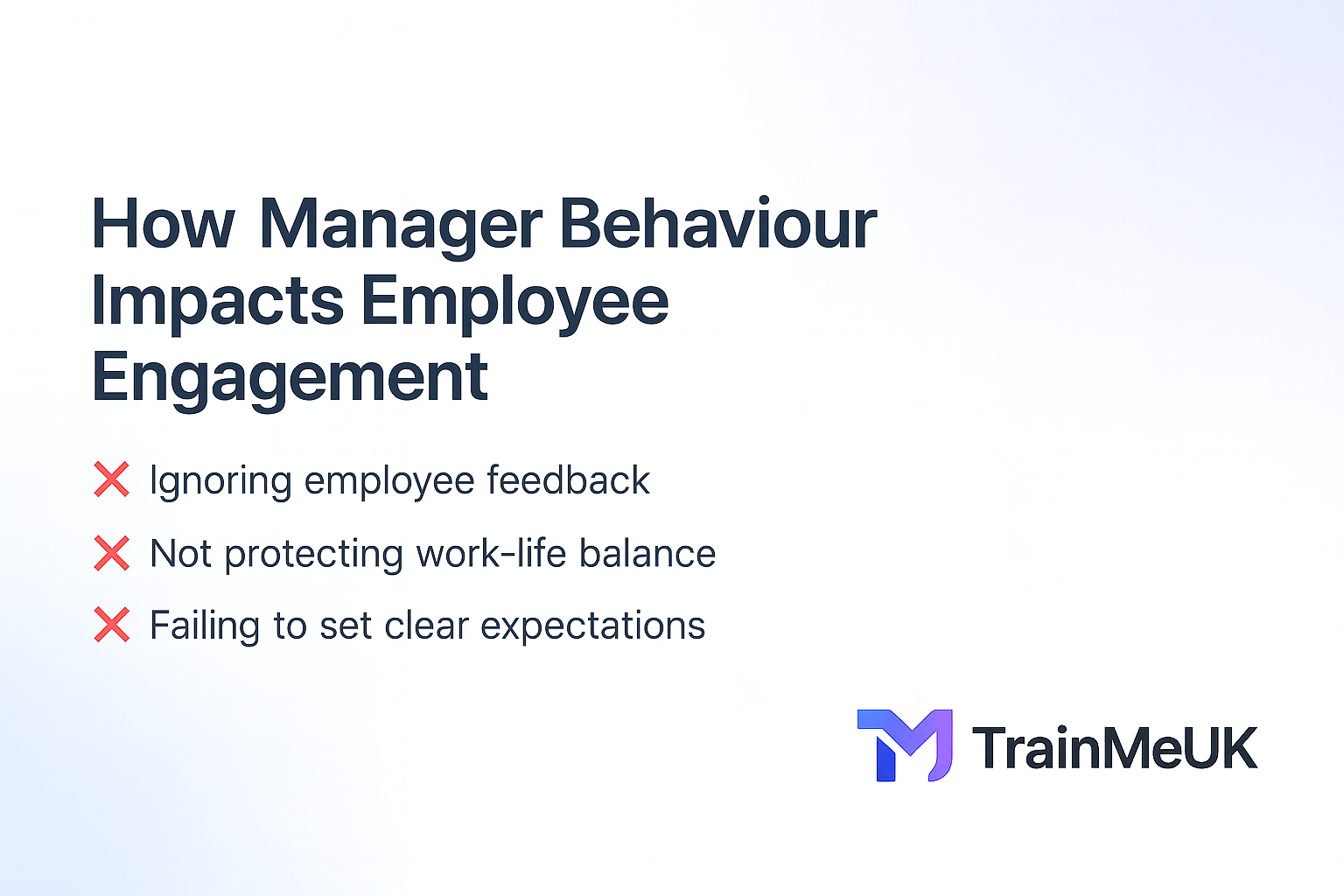 How Manager Behaviour Impacts Employee Engagement

❌ Ignoring employee feedback

❌ Not protecting work-life balance

❌ Failing to set clear expectations

TrainMeUK